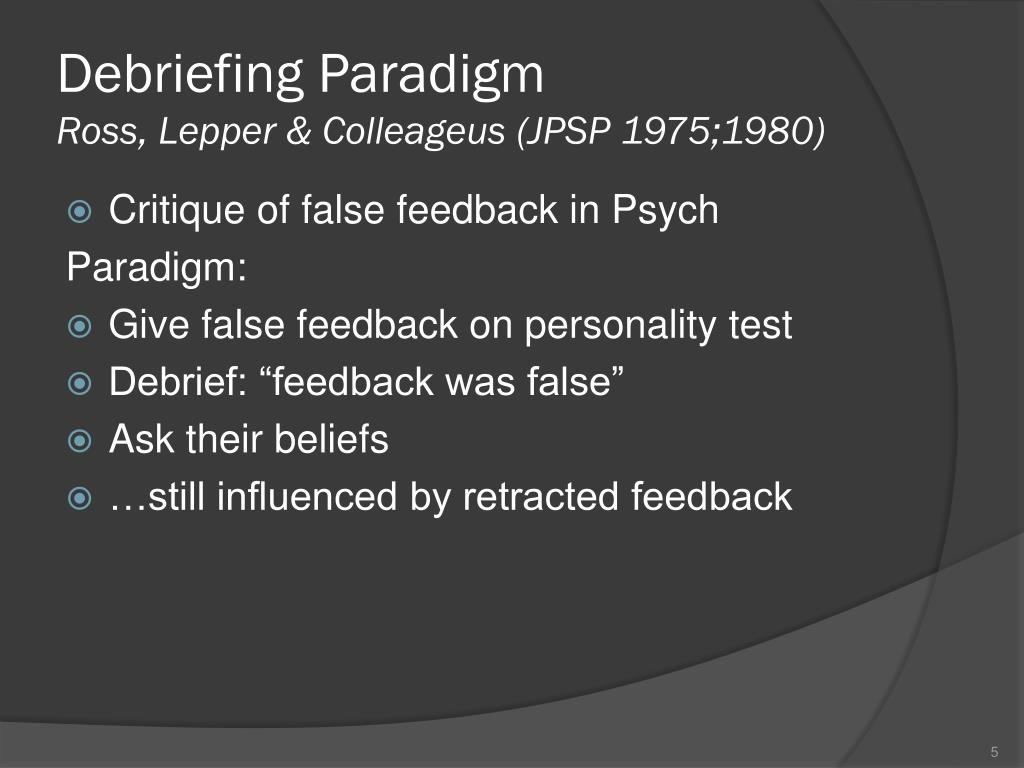 Debriefing Paradigm
Ross, Lepper & Colleageus (JPSP 1975;1980)

Critique of false feedback in Psych
Paradigm:
Give false feedback on personality test
Debrief: “feedback was false”
Ask their beliefs
…still influenced by retracted feedback

5